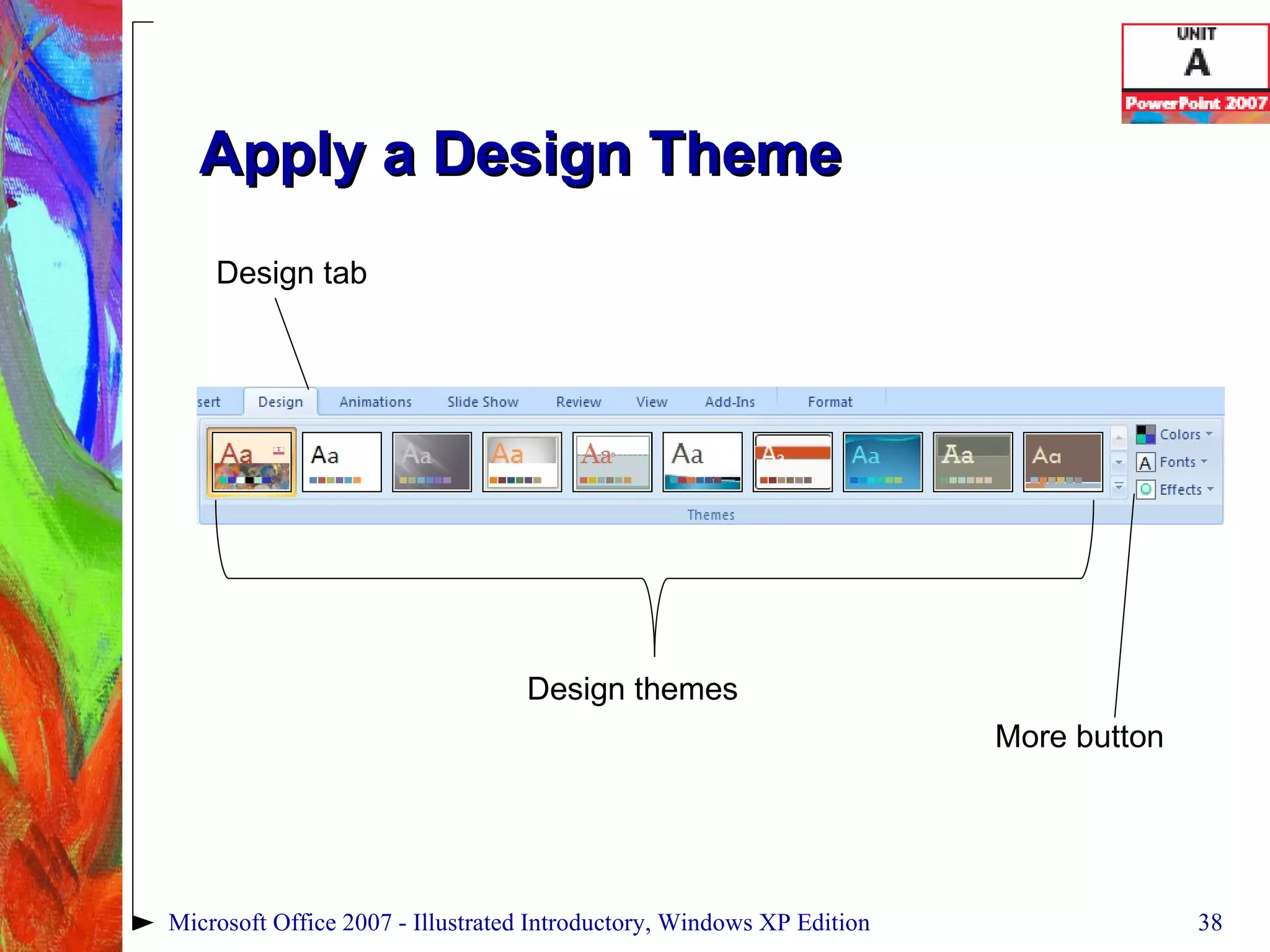 UNIT
A
PowerPoint 2007

Apply a Design Theme

Design tab

sert Design Animations Slide Show Review View Add-Ins Format

Aa Aa Aa Aa Aa Aa Aa Aa Aa Aa

Colors
Fonts
Effects

Themes

Design themes

More button

Microsoft Office 2007 - Illustrated Introductory, Windows XP Edition

38